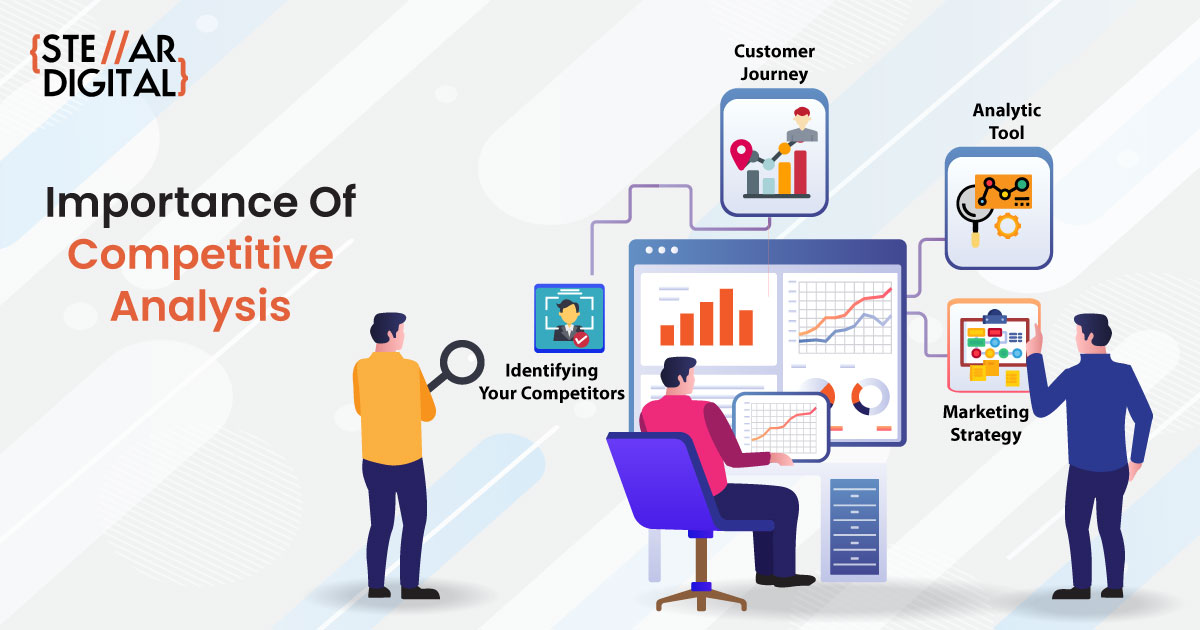 {STE//AR DIGITAL}

Importance Of Competitive Analysis

Customer Journey

Analytic Tool

Identifying Your Competitors

Marketing Strategy